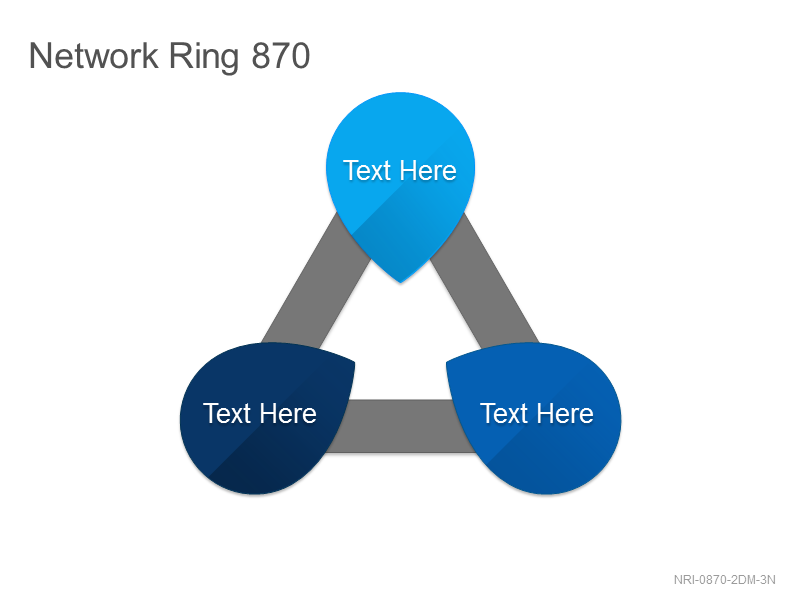 Network Ring 870

Text Here

Text Here

Text Here

NRI-0870-2DM-3N